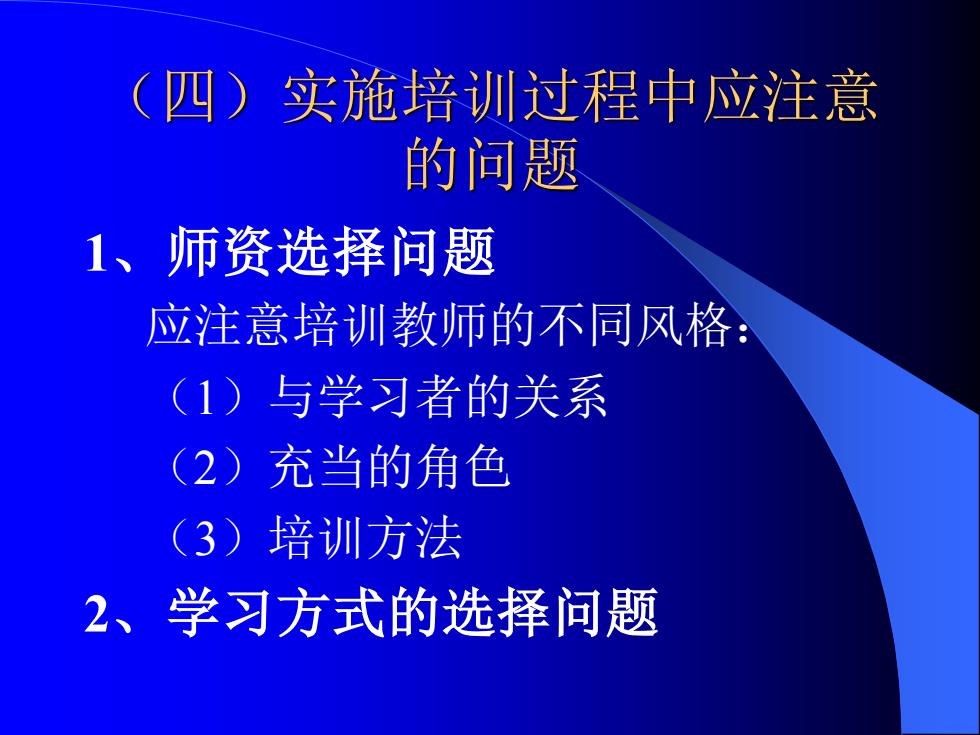 （四）实施培训过程中应注意的问题

1、师资选择问题

应注意培训教师的不同风格：

（1）与学习者的关系

（2）充当的角色

（3）培训方法

2、学习方式的选择问题